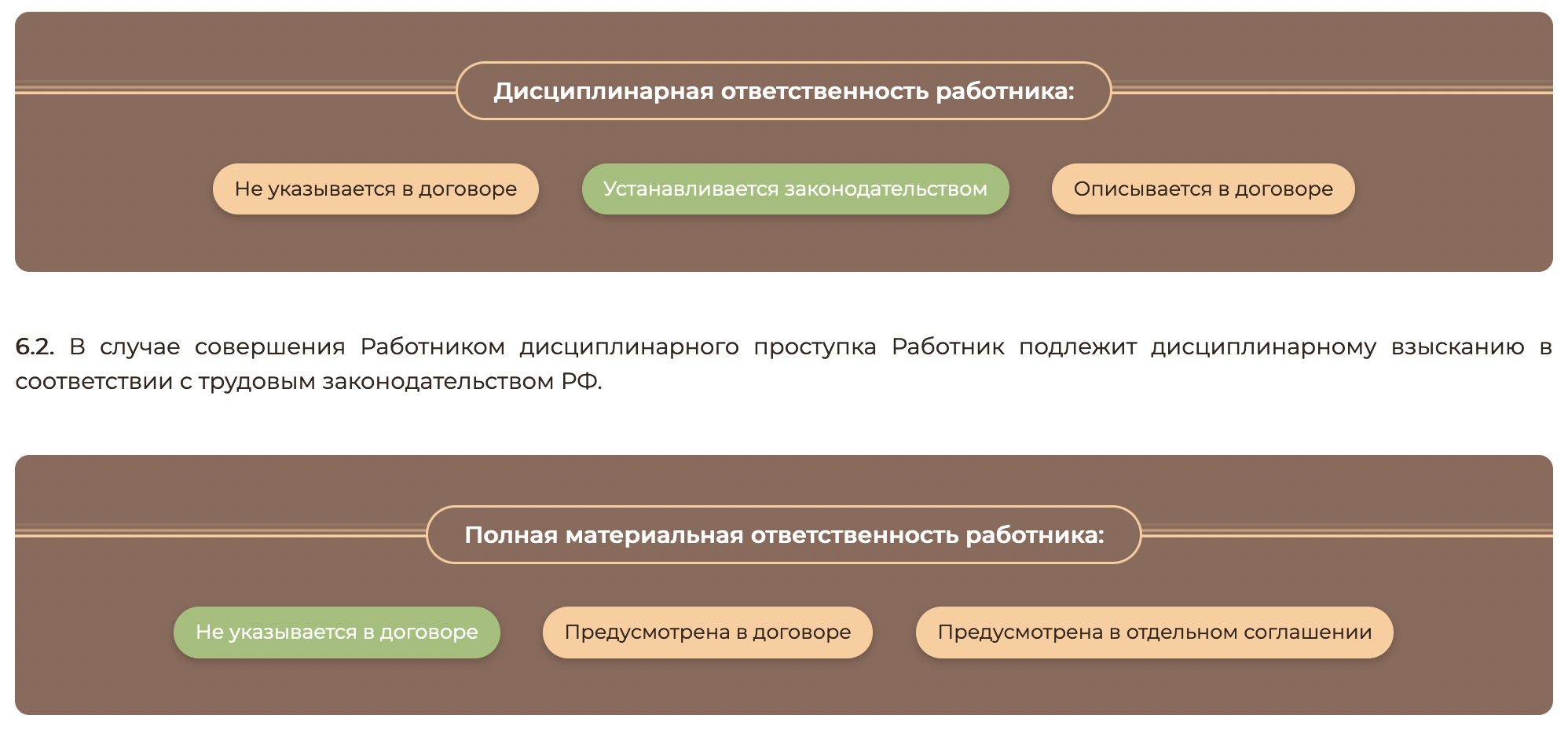 Дисциплинарная ответственность работника:

Не указывается в договоре

Устанавливается законодательством

Описывается в договоре

6.2. В случае совершения Работником дисциплинарного проступка Работник подлежит дисциплинарному взысканию в соответствии с трудовым законодательством РФ.

Полная материальная ответственность работника:

Не указывается в договоре

Предусмотрена в договоре

Предусмотрена в отдельном соглашении